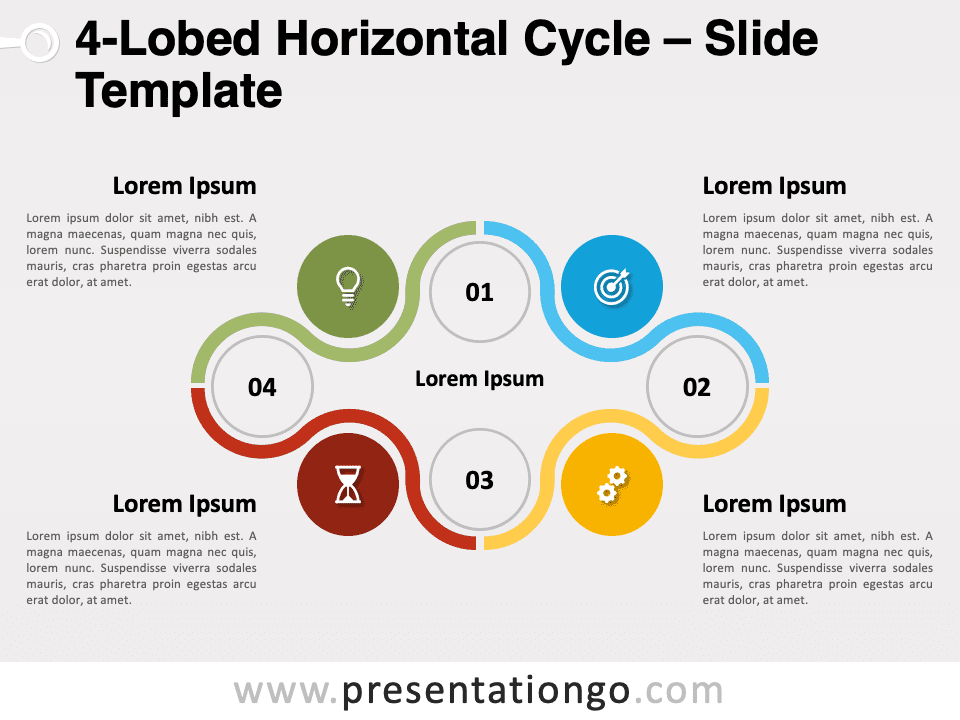 4-Lobed Horizontal Cycle – Slide Template

Lorem Ipsum

Lorem ipsum dolor sit amet, nibh est. A magna maecenas, quam magna nec quis, lorem nunc. Suspendisse viverra sodales mauris, cras pharetra proin egestas arcu erat dolor, at amet.

Lorem Ipsum

Lorem ipsum dolor sit amet, nibh est. A magna maecenas, quam magna nec quis, lorem nunc. Suspendisse viverra sodales mauris, cras pharetra proin egestas arcu erat dolor, at amet.

01

04

Lorem Ipsum

02

03

Lorem Ipsum

Lorem ipsum dolor sit amet, nibh est. A magna maecenas, quam magna nec quis, lorem nunc. Suspendisse viverra sodales mauris, cras pharetra proin egestas arcu erat dolor, at amet.

Lorem Ipsum

Lorem ipsum dolor sit amet, nibh est. A magna maecenas, quam magna nec quis, lorem nunc. Suspendisse viverra sodales mauris, cras pharetra proin egestas arcu erat dolor, at amet.

www.presentationgo.com